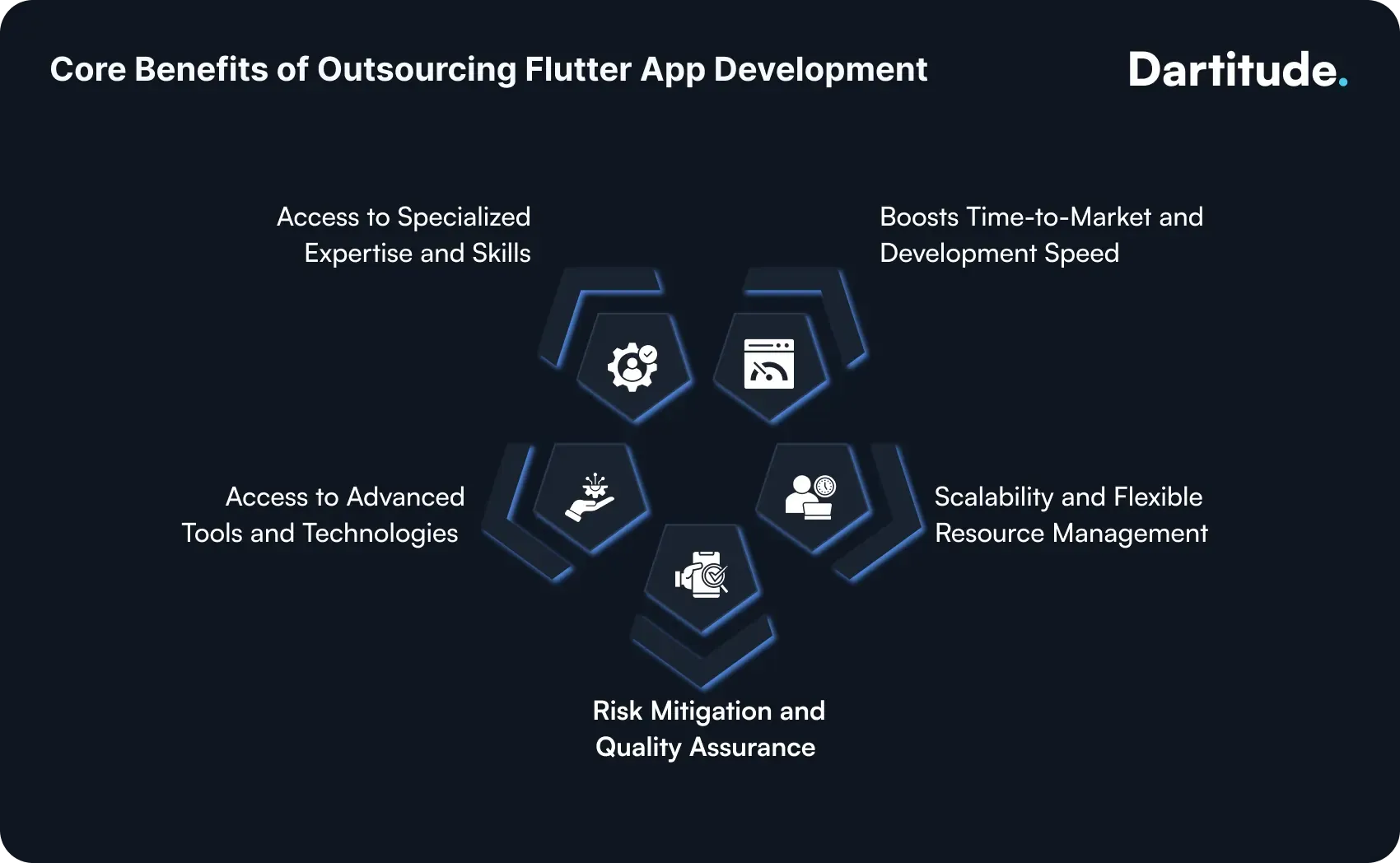 Core Benefits of Outsourcing Flutter App Development

Dartitude.

Access to Specialized Expertise and Skills

Boosts Time-to-Market and Development Speed

Access to Advanced Tools and Technologies

Scalability and Flexible Resource Management

Risk Mitigation and Quality Assurance